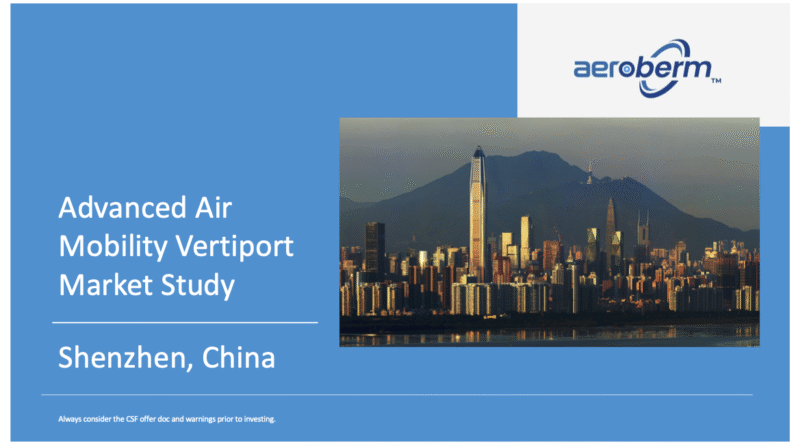 aeroberm™

Advanced Air Mobility Vertiport Market Study

Shenzhen, China

Always consider the CSF offer doc and warnings prior to investing.